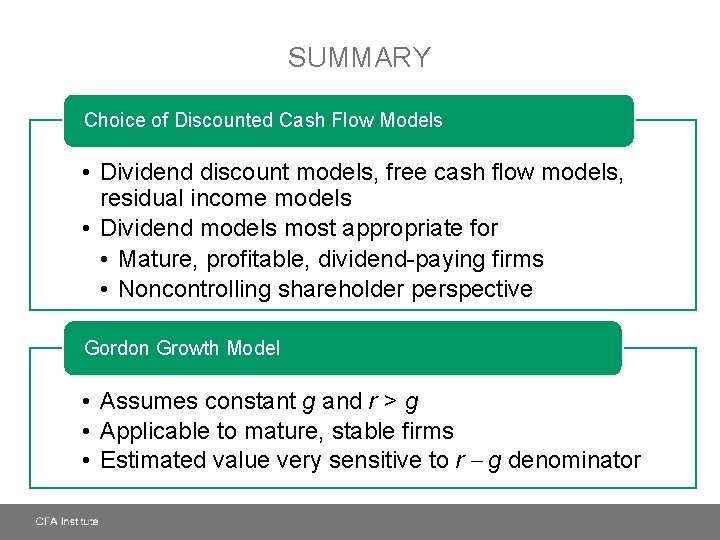 SUMMARY

Choice of Discounted Cash Flow Models

• Dividend discount models, free cash flow models, residual income models
• Dividend models most appropriate for
• Mature, profitable, dividend-paying firms
• Noncontrolling shareholder perspective

Gordon Growth Model

• Assumes constant $g$ and $r > g$
• Applicable to mature, stable firms
• Estimated value very sensitive to $r - g$ denominator

CFA Institute